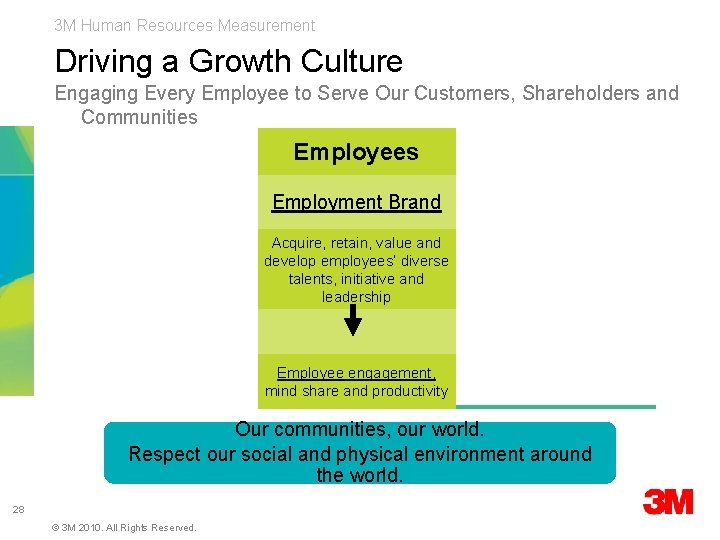 3M Human Resources Measurement

Driving a Growth Culture

Engaging Every Employee to Serve Our Customers, Shareholders and Communities

Employees

Employment Brand

Acquire, retain, value and develop employees' diverse talents, initiative and leadership

Employee engagement, mind share and productivity

Our communities, our world.
Respect our social and physical environment around the world.

28

© 3M 2010. All Rights Reserved.

3M